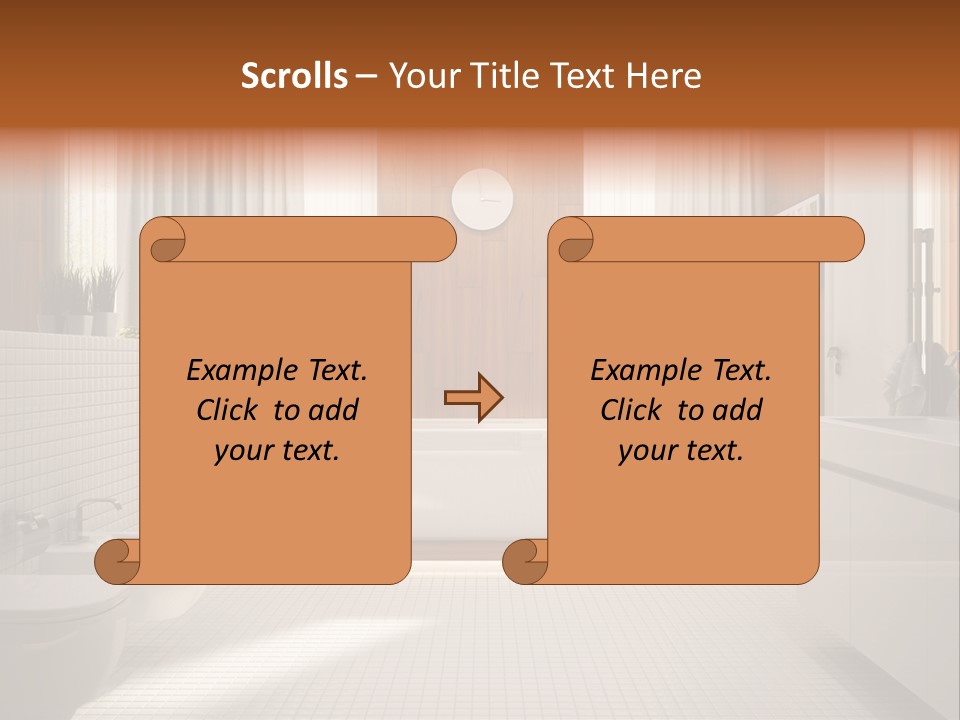 Scrolls – Your Title Text Here

Example Text. Click to add your text.

Example Text. Click to add your text.